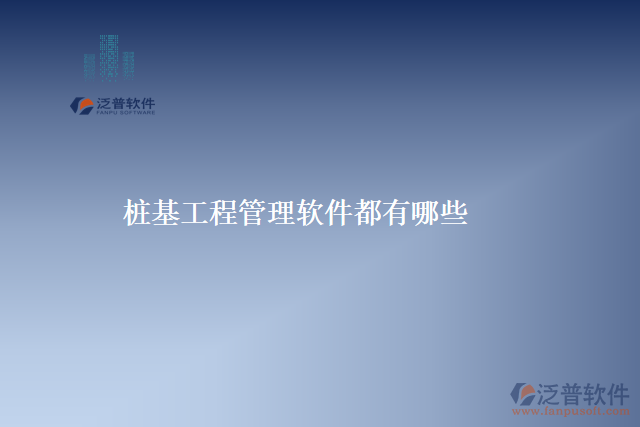 泛普软件
FANPU SOFTWARE

桩基工程管理软件都有哪些

泛普软件
www.fanpusoft.com